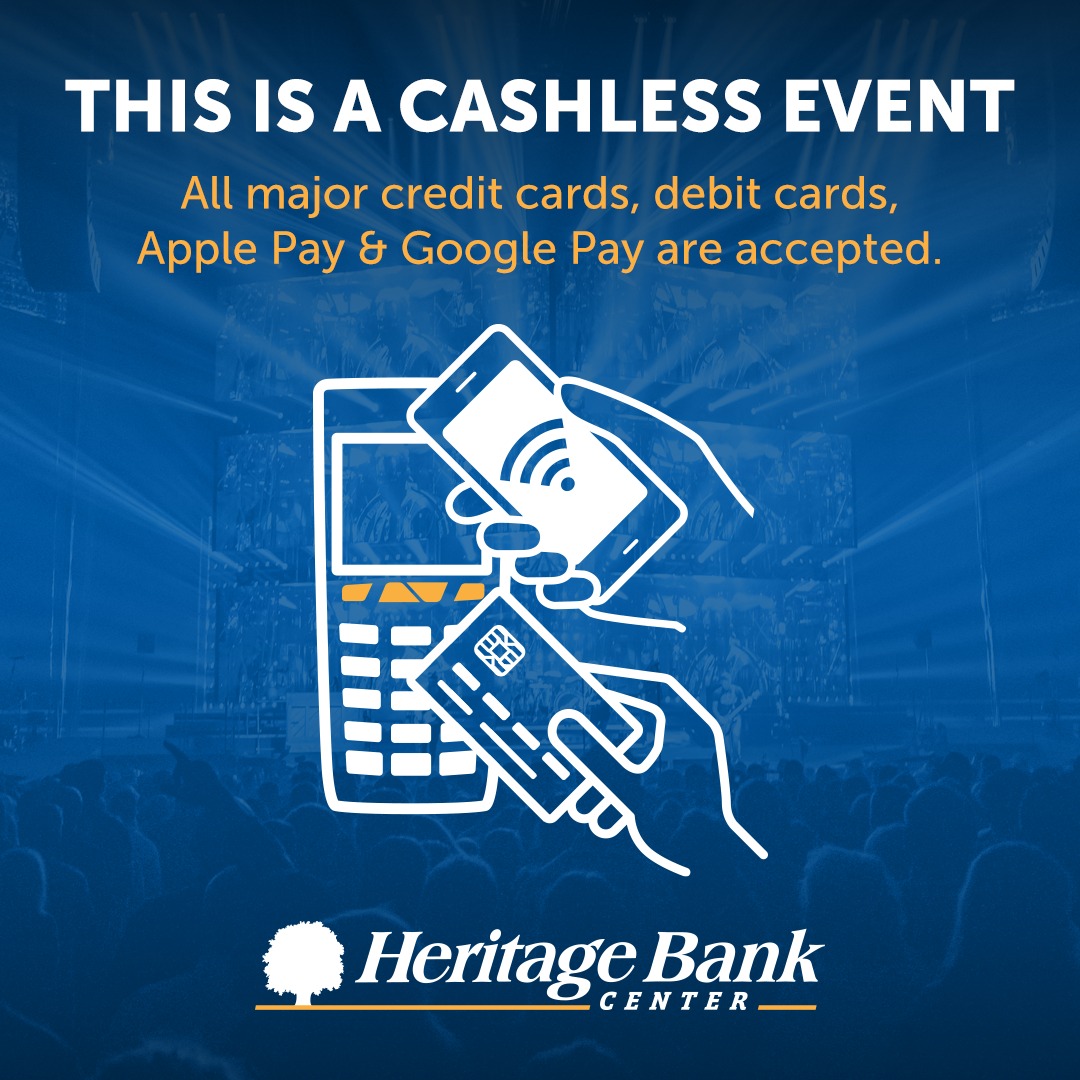 THIS IS A CASHLESS EVENT

All major credit cards, debit cards, Apple Pay & Google Pay are accepted.

Heritage Bank
CENTER